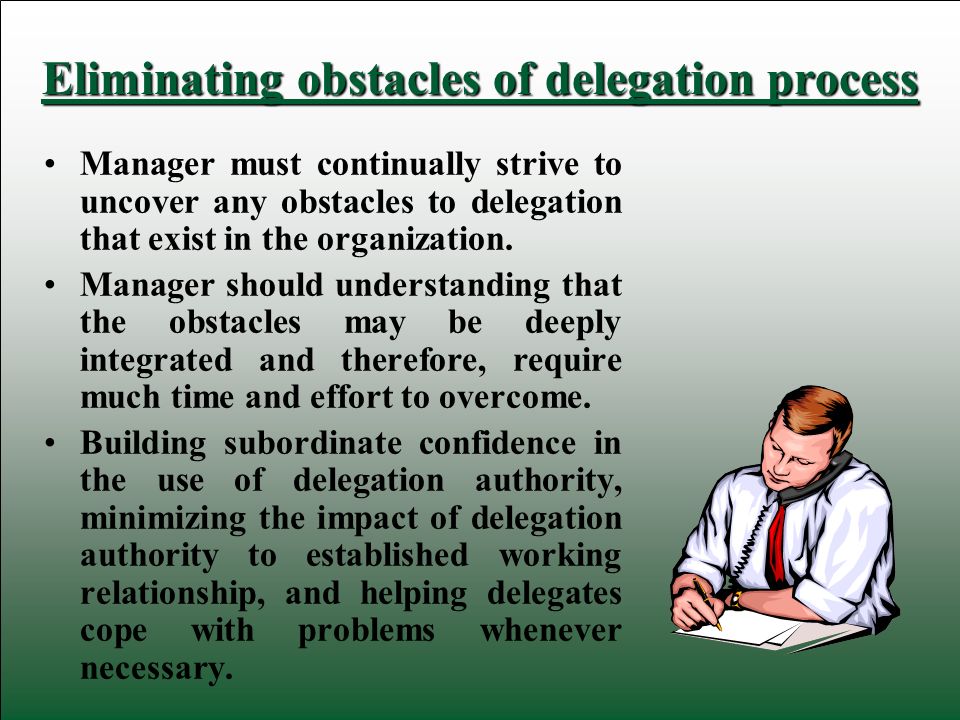 Eliminating obstacles of delegation process

• Manager must continually strive to uncover any obstacles to delegation that exist in the organization.

• Manager should understanding that the obstacles may be deeply integrated and therefore, require much time and effort to overcome.

• Building subordinate confidence in the use of delegation authority, minimizing the impact of delegation authority to established working relationship, and helping delegates cope with problems whenever necessary.